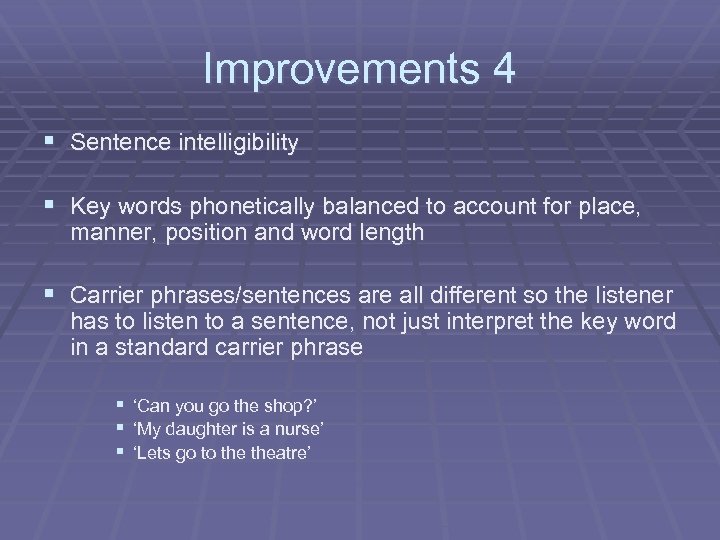 Improvements 4

▪ Sentence intelligibility

▪ Key words phonetically balanced to account for place, manner, position and word length

▪ Carrier phrases/sentences are all different so the listener has to listen to a sentence, not just interpret the key word in a standard carrier phrase

▪ ‘Can you go the shop?’
▪ ‘My daughter is a nurse’
▪ ‘Lets go to the theatre’